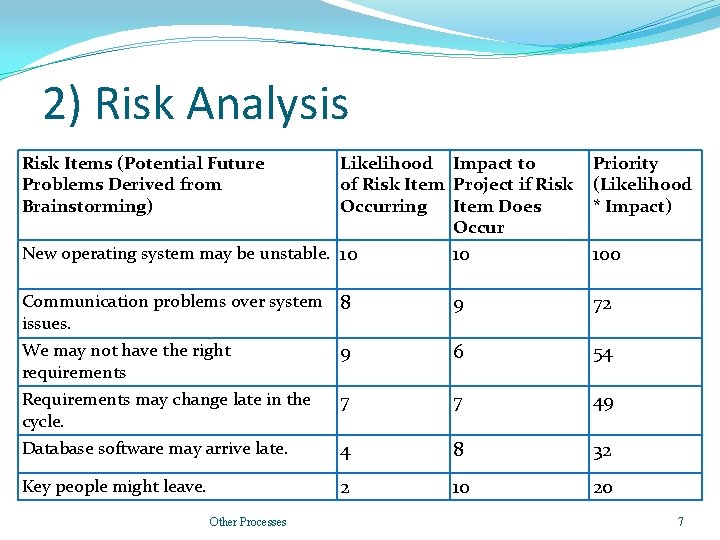 2) Risk Analysis

| Risk Items (Potential Future Problems Derived from Brainstorming) | Likelihood of Risk Item Occurring | Impact to Project if Risk Item Does Occur | Priority (Likelihood * Impact) |
|---|---|---|---|
| New operating system may be unstable. | 10 | 10 | 100 |
| Communication problems over system issues. | 8 | 9 | 72 |
| We may not have the right requirements | 9 | 6 | 54 |
| Requirements may change late in the cycle. | 7 | 7 | 49 |
| Database software may arrive late. | 4 | 8 | 32 |
| Key people might leave. | 2 | 10 | 20 |

Other Processes

7